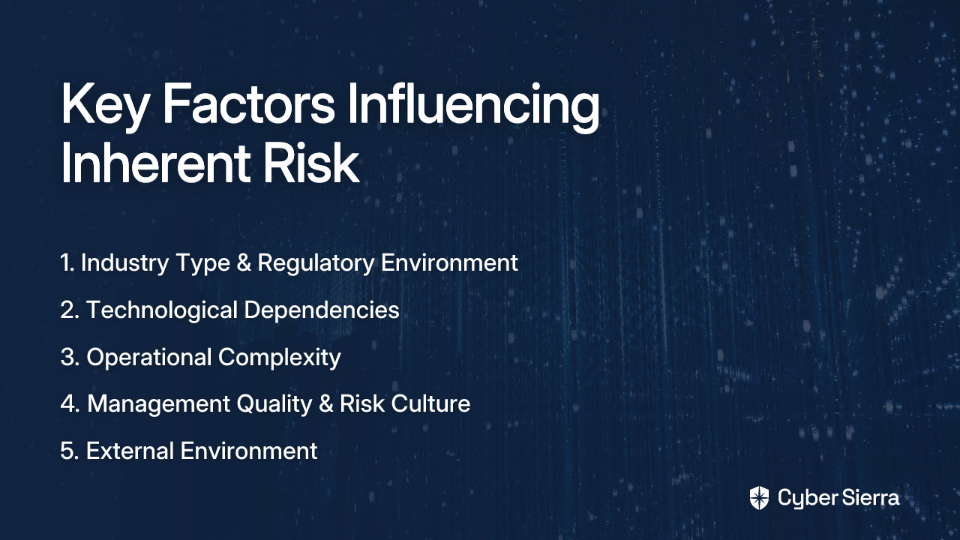 Key Factors Influencing Inherent Risk

1. Industry Type & Regulatory Environment
2. Technological Dependencies
3. Operational Complexity
4. Management Quality & Risk Culture
5. External Environment

Cyber Sierra